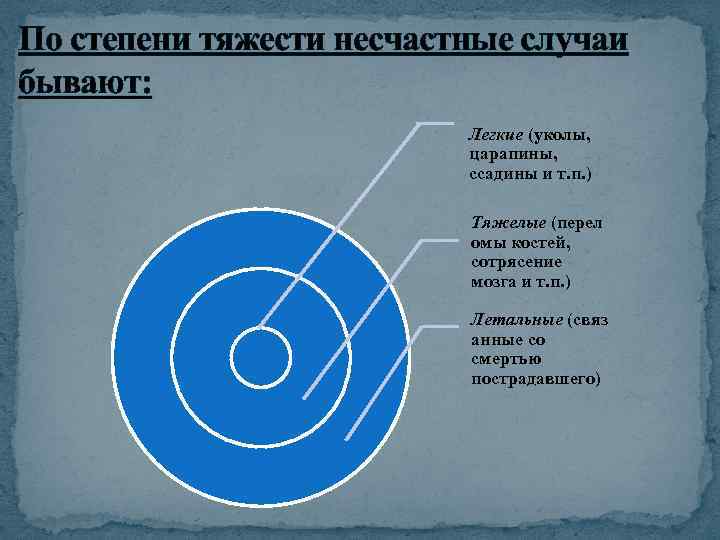 По степени тяжести несчастные случаи бывают:

Легкие (уколы, царапины, ссадины и т.п.)

Тяжелые (перел омы костей, сотрясение мозга и т.п.)

Летальные (связ анные со смертью пострадавшего)